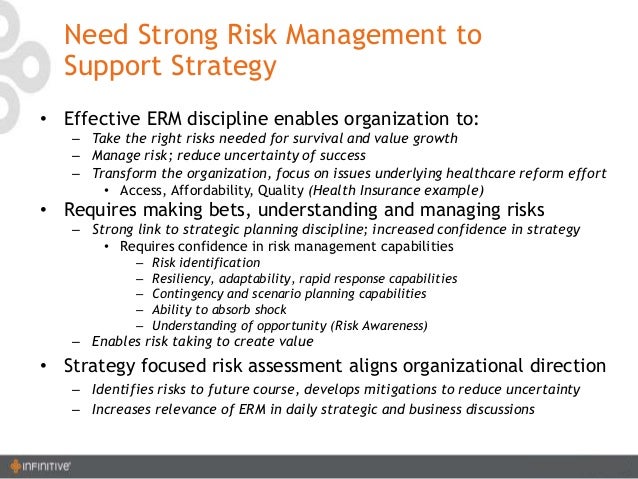 Need Strong Risk Management to Support Strategy

• Effective ERM discipline enables organization to:
– Take the right risks needed for survival and value growth
– Manage risk; reduce uncertainty of success
– Transform the organization, focus on issues underlying healthcare reform effort
• Access, Affordability, Quality (Health Insurance example)

• Requires making bets, understanding and managing risks
– Strong link to strategic planning discipline; increased confidence in strategy
• Requires confidence in risk management capabilities
– Risk identification
– Resiliency, adaptability, rapid response capabilities
– Contingency and scenario planning capabilities
– Ability to absorb shock
– Understanding of opportunity (Risk Awareness)
– Enables risk taking to create value

• Strategy focused risk assessment aligns organizational direction
– Identifies risks to future course, develops mitigations to reduce uncertainty
– Increases relevance of ERM in daily strategic and business discussions

INFINITIVE